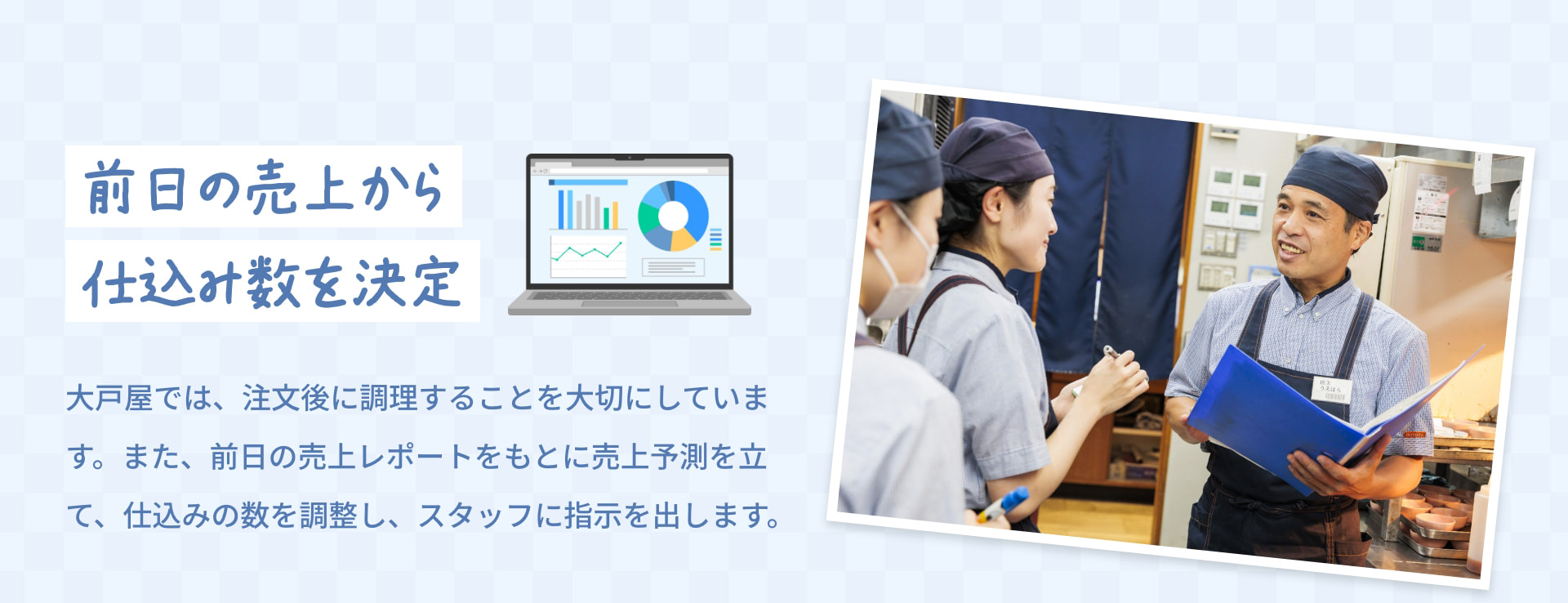 前日の売上から
仕込み数を決定

大戸屋では、注文後に調理することを大切にしています。また、前日の売上レポートをもとに売上予測を立て、仕込みの数を調整し、スタッフに指示を出します。